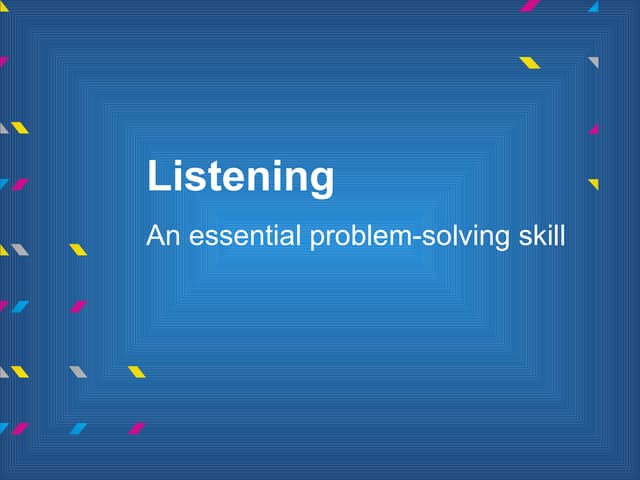 Listening

An essential problem-solving skill